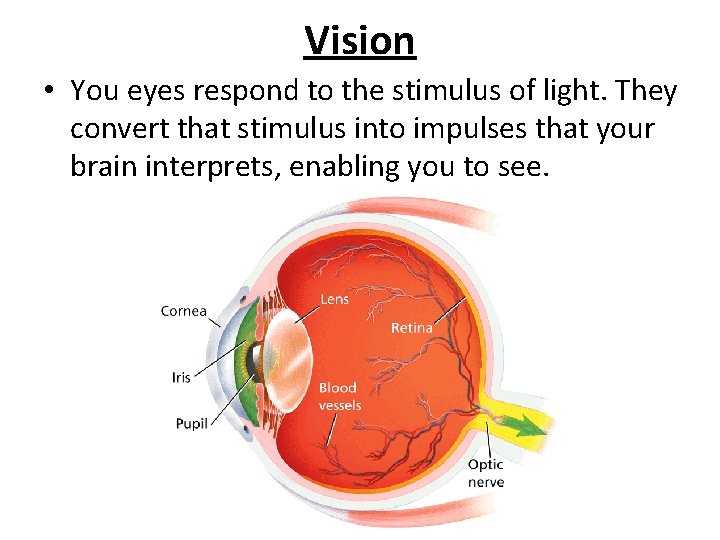 Vision

• You eyes respond to the stimulus of light. They convert that stimulus into impulses that your brain interprets, enabling you to see.

Cornea
Iris
Pupil
Lens
Retina
Blood vessels
Optic nerve